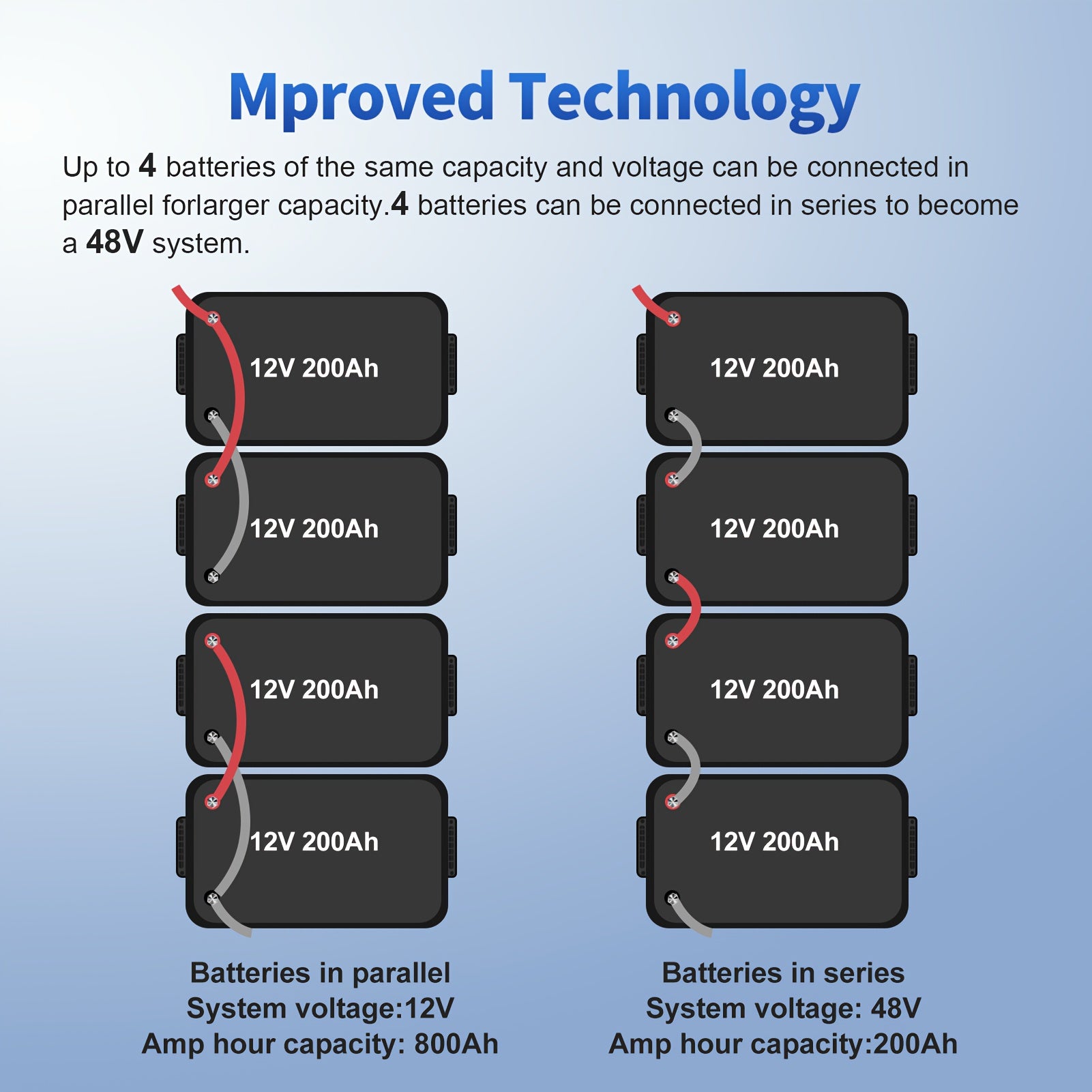 Mproved Technology

Up to 4 batteries of the same capacity and voltage can be connected in parallel forlarger capacity.4 batteries can be connected in series to become a 48V system.

12V 200Ah

12V 200Ah

12V 200Ah

12V 200Ah

Batteries in parallel
System voltage:12V
Amp hour capacity: 800Ah

12V 200Ah

12V 200Ah

12V 200Ah

12V 200Ah

Batteries in series
System voltage: 48V
Amp hour capacity:200Ah